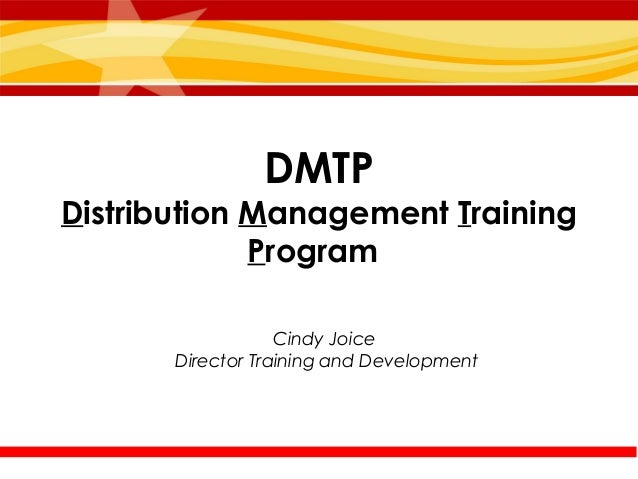 DMTP
Distribution Management Training Program

Cindy Joice
Director Training and Development